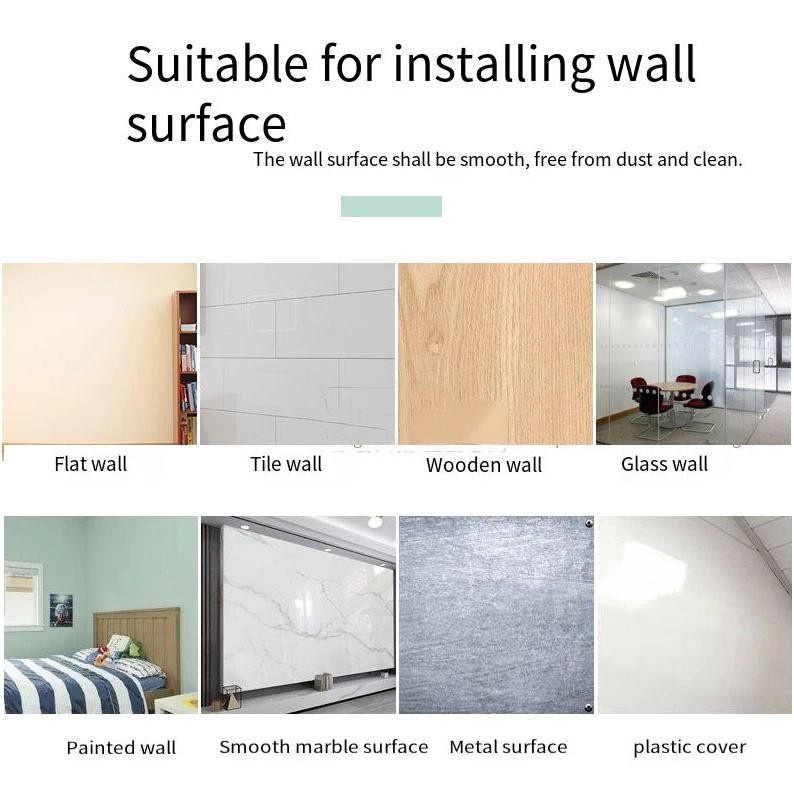 Suitable for installing wall surface

The wall surface shall be smooth, free from dust and clean.

Flat wall

Tile wall

Wooden wall

Glass wall

Painted wall

Smooth marble surface

Metal surface

plastic cover